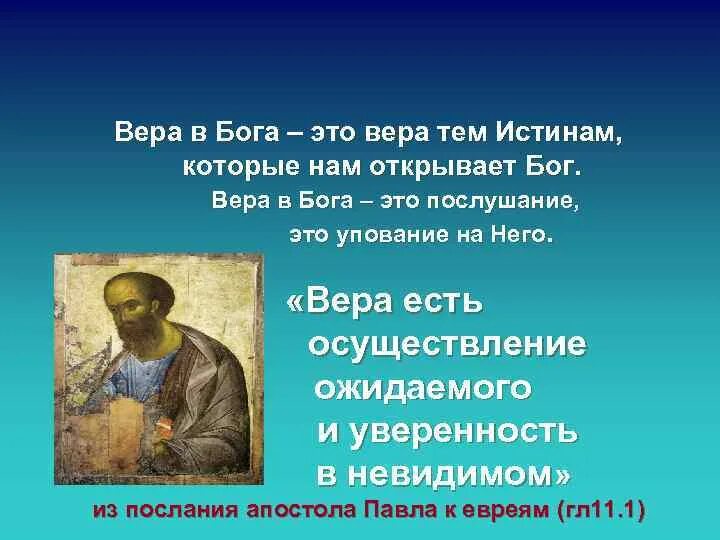 Вера в Бога – это вера тем Истинам, которые нам открывает Бог.

Вера в Бога – это послушание, это упование на Него.

«Вера есть осуществление ожидаемого и уверенность в невидимом»

из послания апостола Павла к евреям (гл11.1)